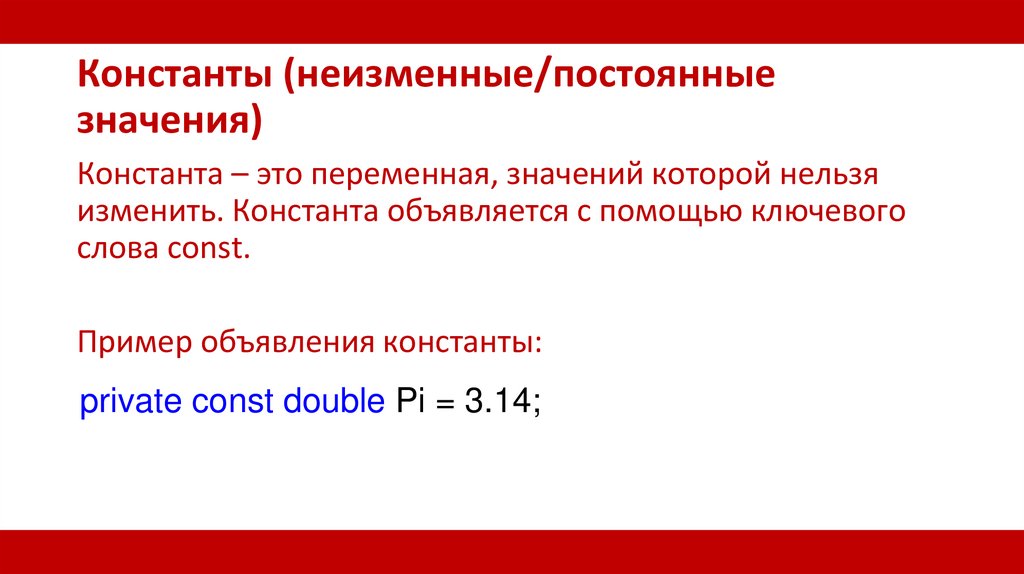 Константы (неизменные/постоянные значения)

Константа – это переменная, значений которой нельзя изменить. Константа объявляется с помощью ключевого слова const.

Пример объявления константы:

private const double Pi = 3.14;